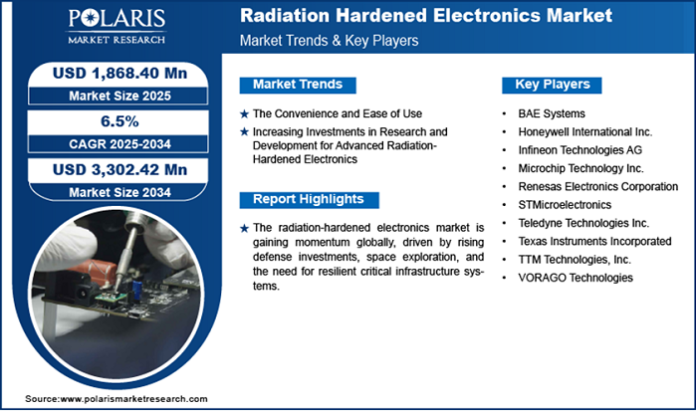 POLARIS
MARKET RESEARCH

Radiation Hardened Electronics Market
Market Trends & Key Players

USD 1,868.40 Mn
Market Size 2025

6.5%
CAGR 2025-2034

USD 3,302.42 Mn
Market Size 2034

Market Trends

★ The Convenience and Ease of Use
★ Increasing Investments in Research and Development for Advanced Radiation-Hardened Electronics

Report Highlights

★ The radiation-hardened electronics market is gaining momentum globally, driven by rising defense investments, space exploration, and the need for resilient critical infrastructure systems.

Key Players

• BAE Systems
• Honeywell International Inc.
• Infineon Technologies AG
• Microchip Technology Inc.
• Renesas Electronics Corporation
• STMicroelectronics
• Teledyne Technologies Inc.
• Texas Instruments Incorporated
• TTM Technologies, Inc.
• VORAGO Technologies

Source:www.polarismarketresearch.com